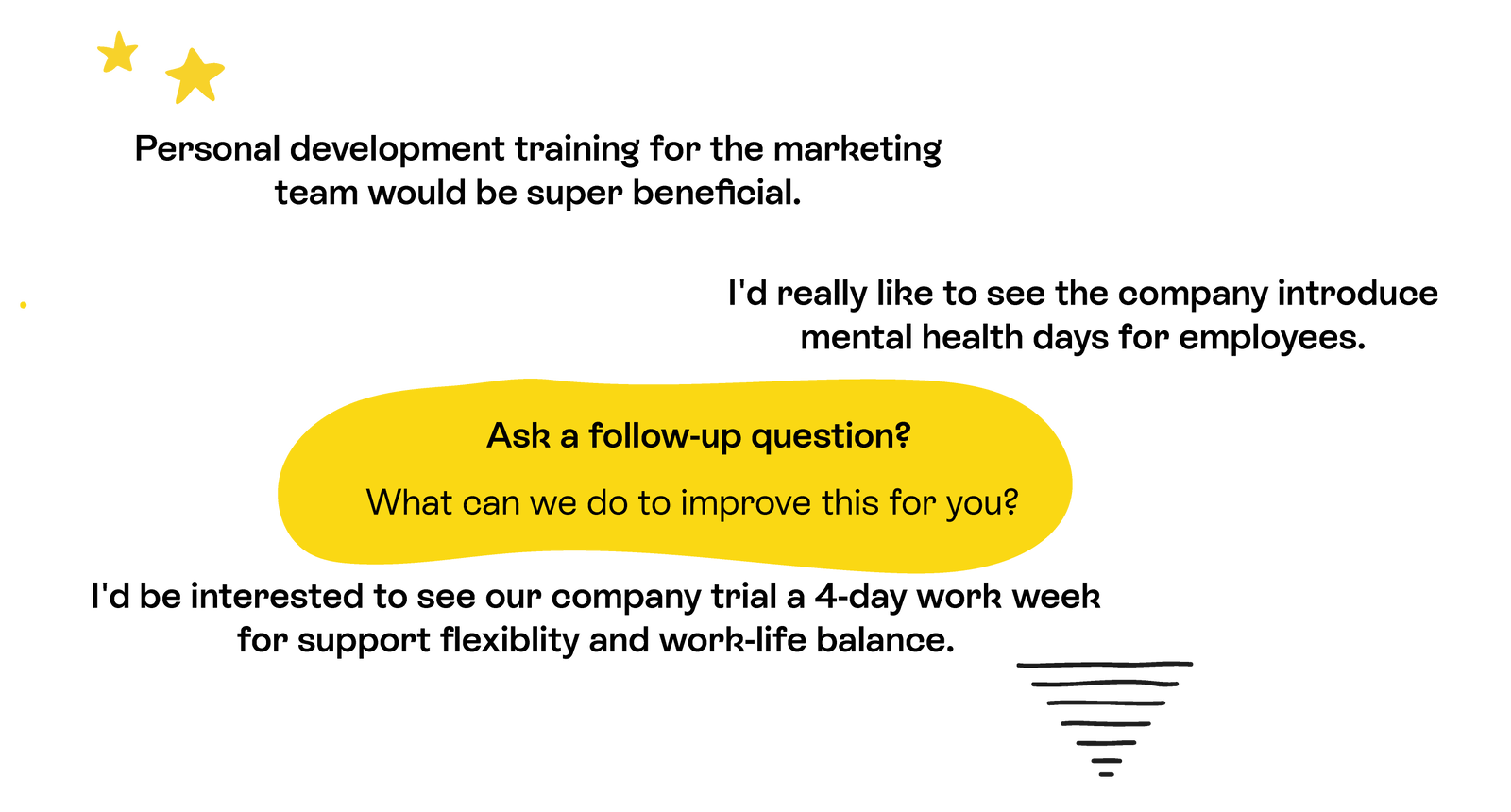 Personal development training for the marketing team would be super beneficial.

I'd really like to see the company introduce mental health days for employees.

Ask a follow-up question?

What can we do to improve this for you?

I'd be interested to see our company trial a 4-day work week for support flexiblity and work-life balance.